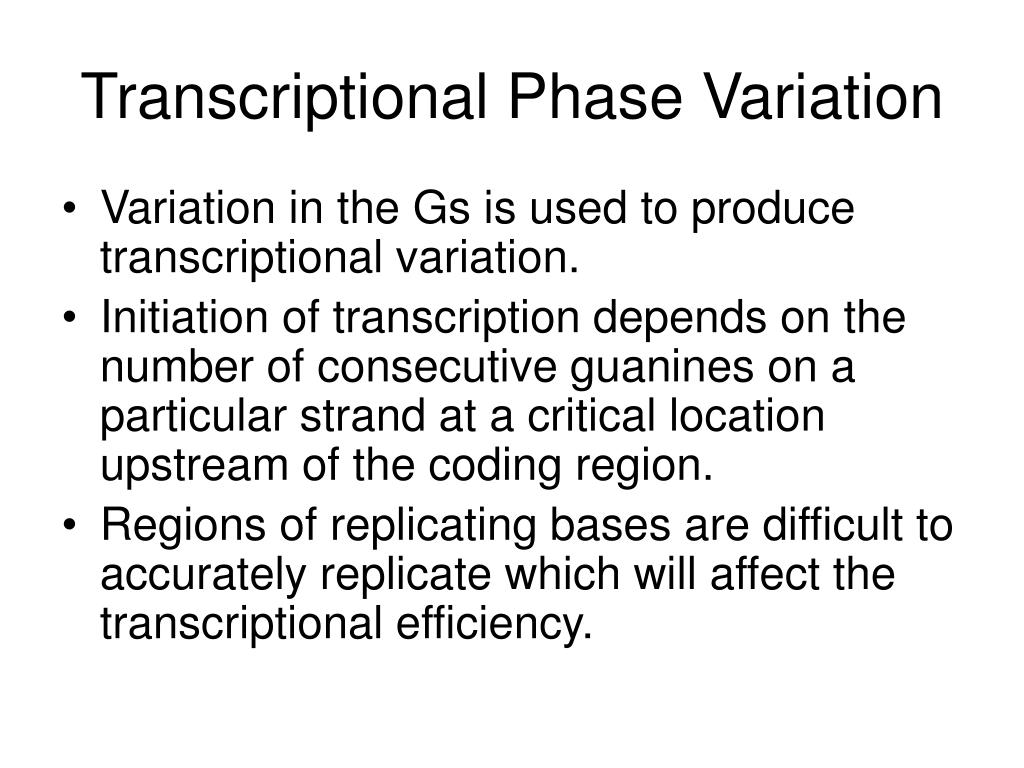 Transcriptional Phase Variation

• Variation in the Gs is used to produce transcriptional variation.
• Initiation of transcription depends on the number of consecutive guanines on a particular strand at a critical location upstream of the coding region.
• Regions of replicating bases are difficult to accurately replicate which will affect the transcriptional efficiency.